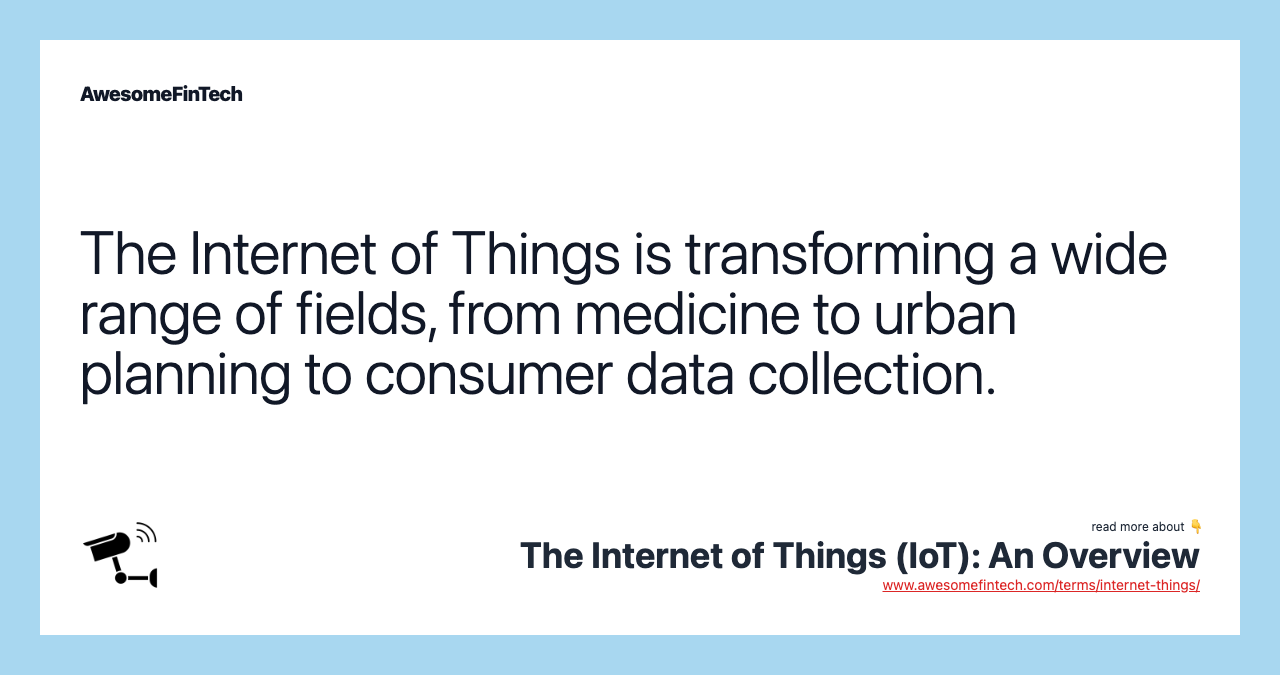 AwesomeFinTech

The Internet of Things is transforming a wide range of fields, from medicine to urban planning to consumer data collection.

read more about 👇

The Internet of Things (IoT): An Overview

www.awesomefintech.com/terms/internet-things/